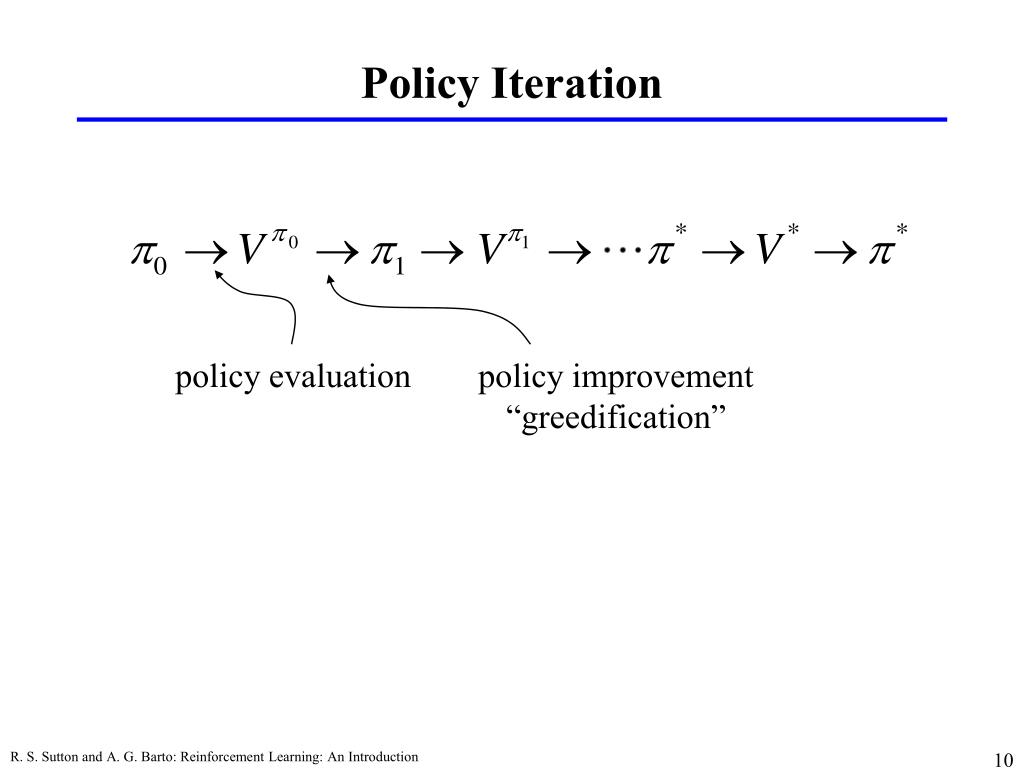 Policy Iteration

$\pi_0 \rightarrow V^{\pi_0} \rightarrow \pi_1 \rightarrow V^{\pi_1} \rightarrow \cdots \pi^* \rightarrow V^* \rightarrow \pi^*$

policy evaluation

policy improvement
“greedification”

R. S. Sutton and A. G. Barto: Reinforcement Learning: An Introduction

10